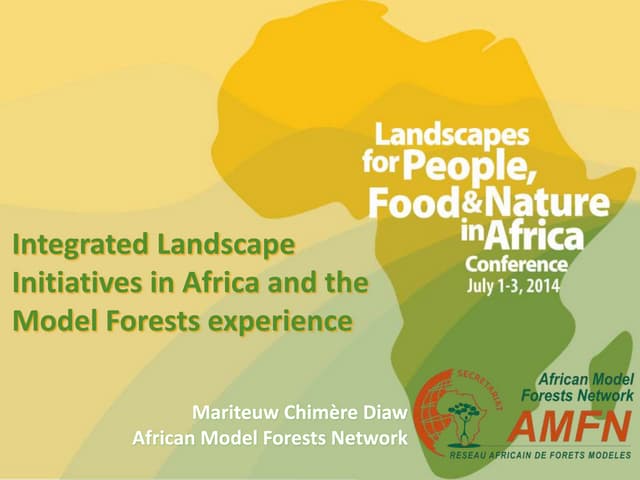 Landscapes for People, Food & Nature in Africa Conference
July 1-3, 2014

Integrated Landscape Initiatives in Africa and the Model Forests experience

Mariteuw Chimère Diaw
African Model Forests Network

SECRETARIAT

African Model Forests Network
AMFN
RESEAU AFRICAIN DE FORETS MODELES